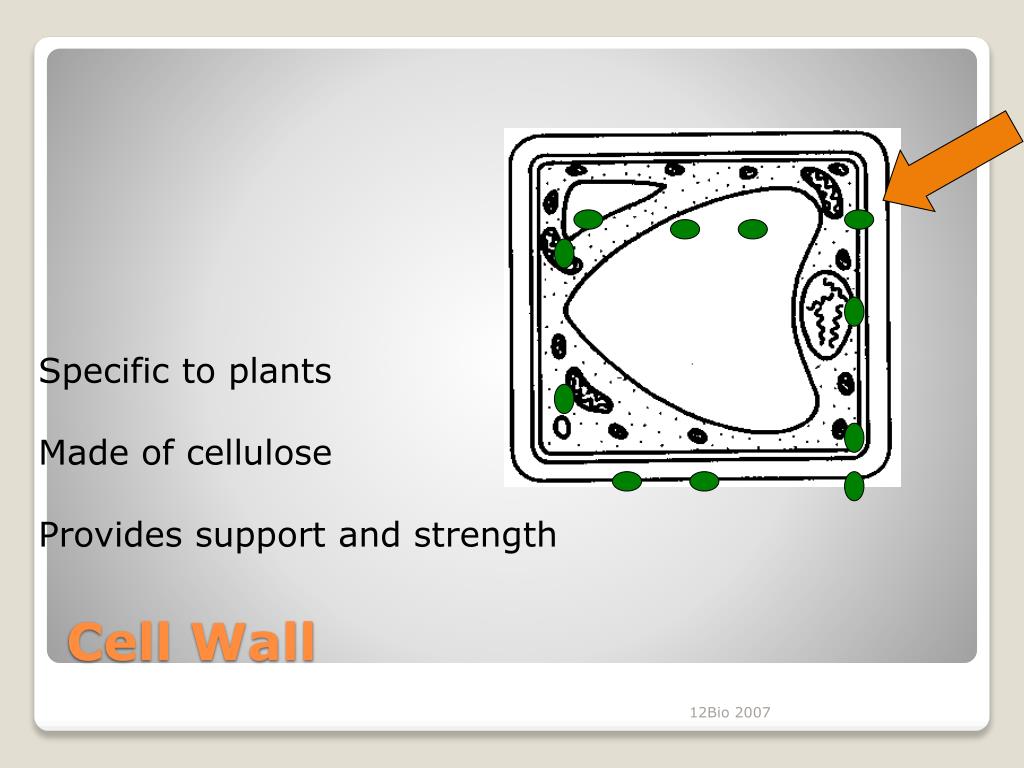 Specific to plants

Made of cellulose

Provides support and strength

Cell Wall

12Bio 2007